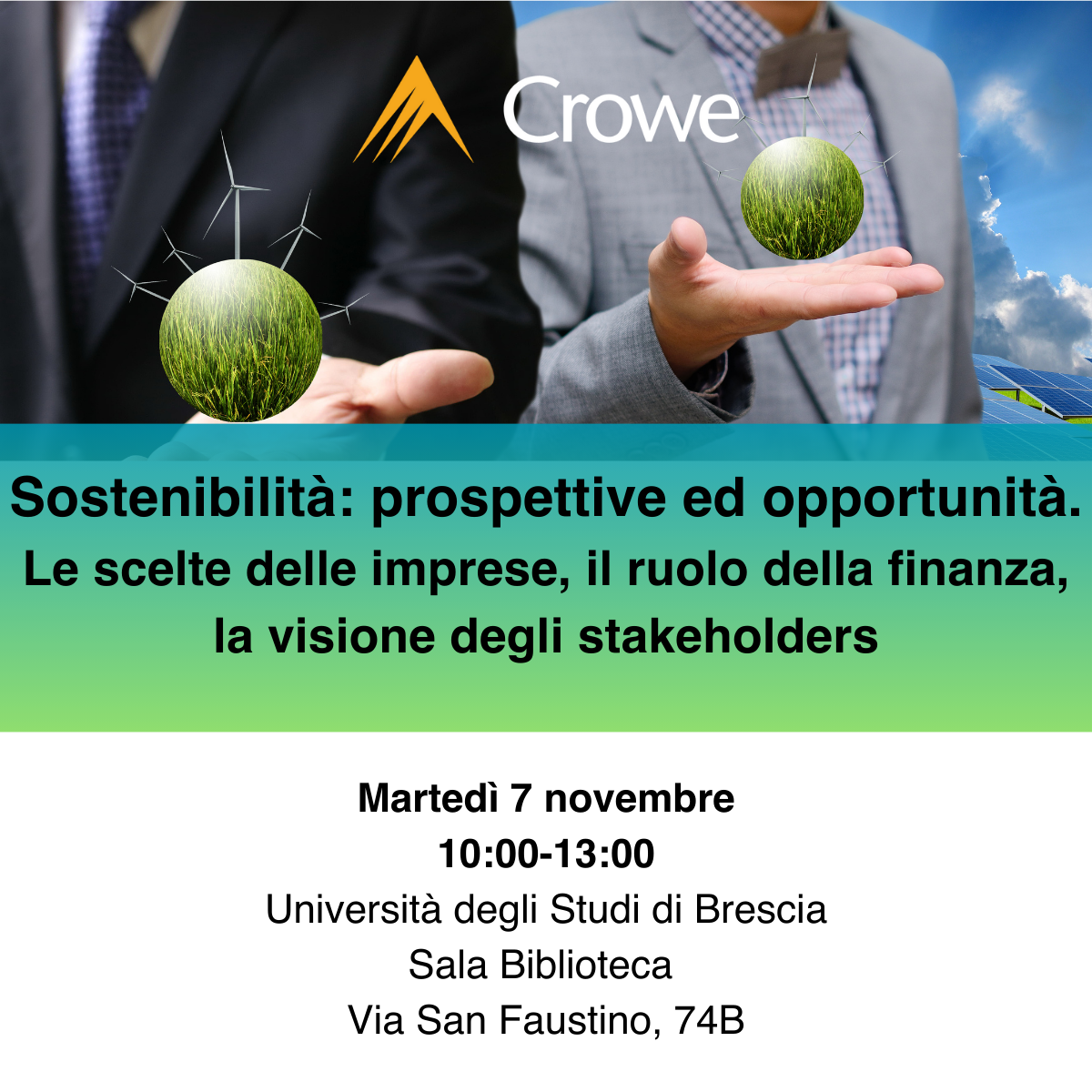 Crowe

Sostenibilità: prospettive ed opportunità.
Le scelte delle imprese, il ruolo della finanza, la visione degli stakeholders

Martedì 7 novembre
10:00-13:00
Università degli Studi di Brescia
Sala Biblioteca
Via San Faustino, 74B